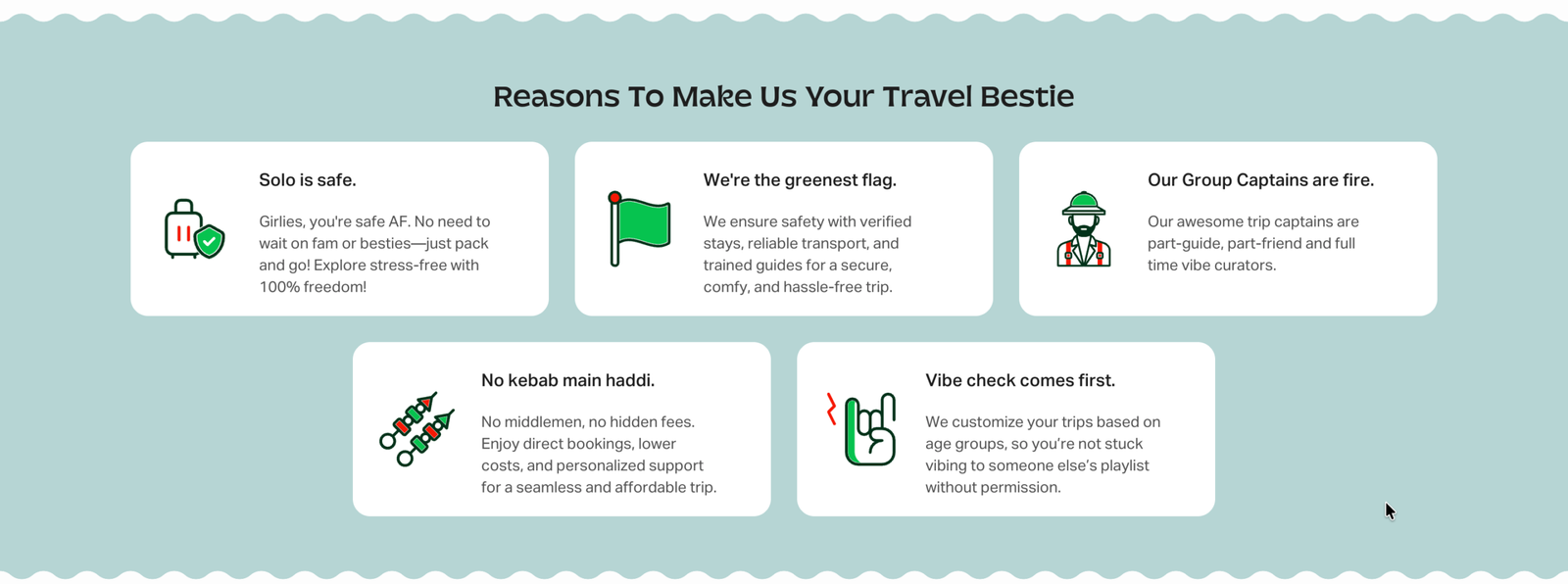 Reasons To Make Us Your Travel Bestie

Solo is safe.

Girlies, you're safe AF. No need to wait on fam or besties—just pack and go! Explore stress-free with 100% freedom!

We're the greenest flag.

We ensure safety with verified stays, reliable transport, and trained guides for a secure, comfy, and hassle-free trip.

Our Group Captains are fire.

Our awesome trip captains are part-guide, part-friend and full time vibe curators.

No kebab main haddi.

No middlemen, no hidden fees. Enjoy direct bookings, lower costs, and personalized support for a seamless and affordable trip.

Vibe check comes first.

We customize your trips based on age groups, so you're not stuck vibing to someone else's playlist without permission.